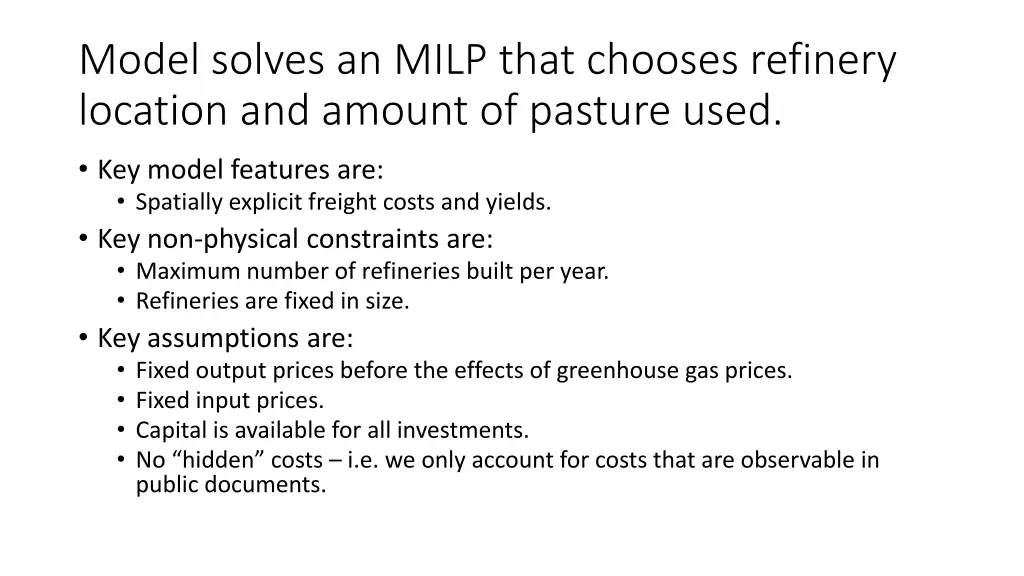 Model solves an MILP that chooses refinery location and amount of pasture used.

• Key model features are:
  • Spatially explicit freight costs and yields.
• Key non-physical constraints are:
  • Maximum number of refineries built per year.
  • Refineries are fixed in size.
• Key assumptions are:
  • Fixed output prices before the effects of greenhouse gas prices.
  • Fixed input prices.
  • Capital is available for all investments.
  • No “hidden” costs – i.e. we only account for costs that are observable in public documents.